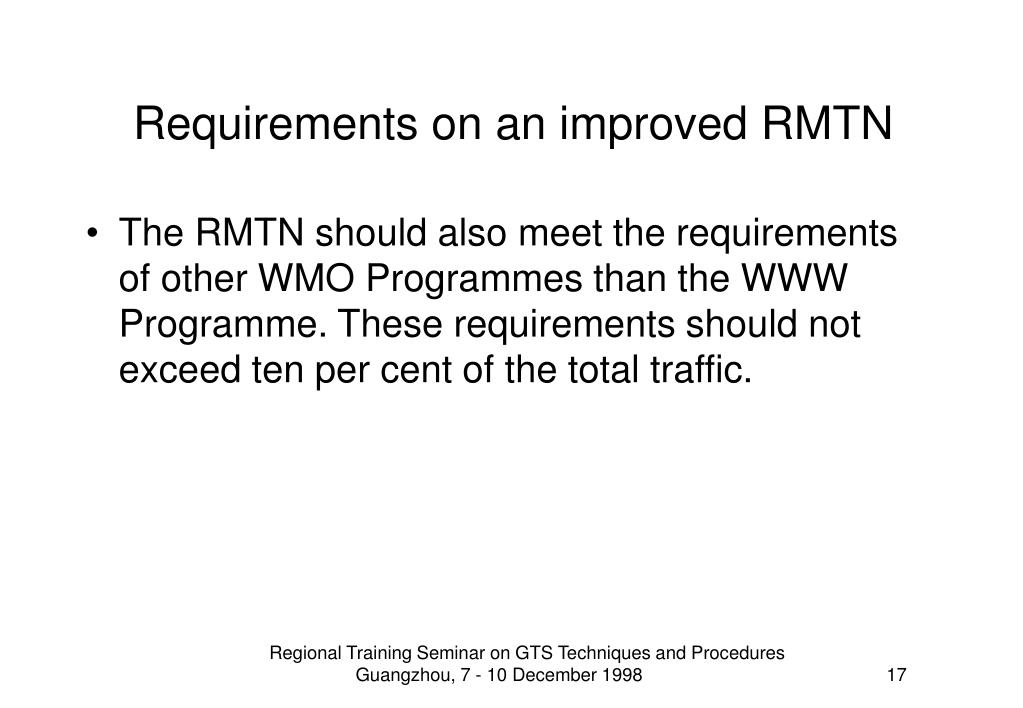 Requirements on an improved RMTN

• The RMTN should also meet the requirements of other WMO Programmes than the WWW Programme. These requirements should not exceed ten per cent of the total traffic.

Regional Training Seminar on GTS Techniques and Procedures
Guangzhou, 7 - 10 December 1998

17